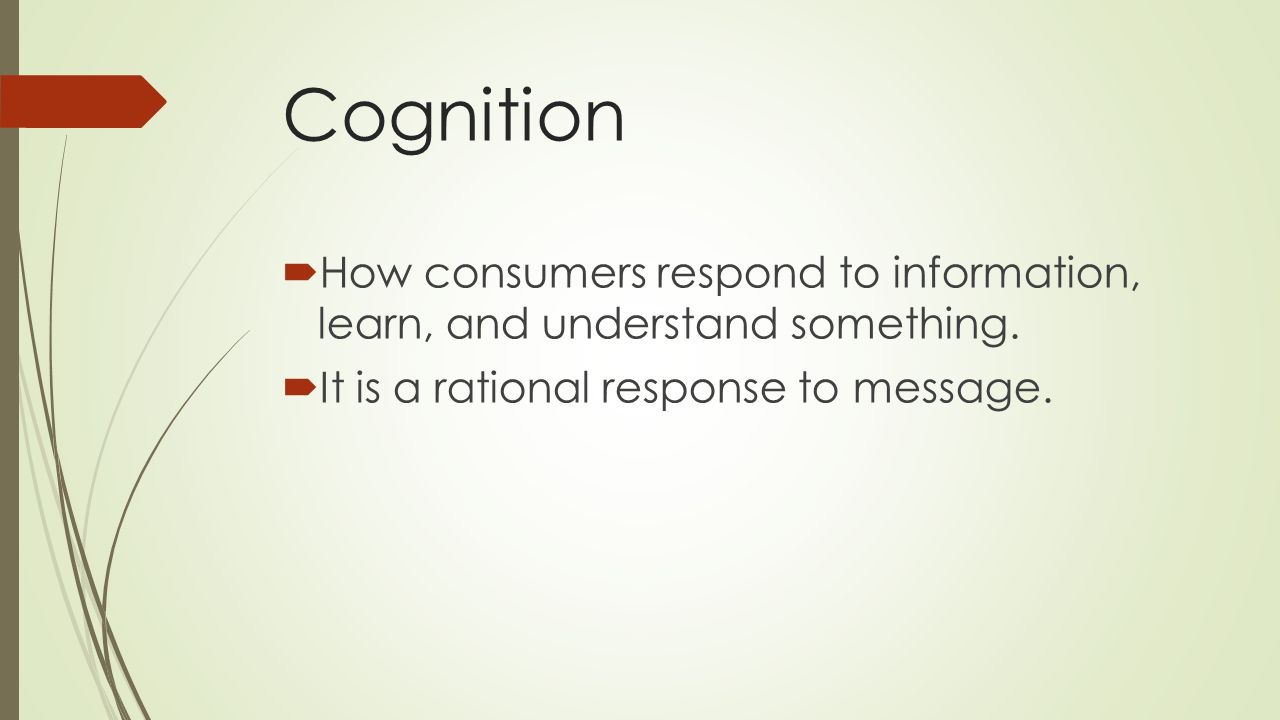 Cognition

How consumers respond to information, learn, and understand something.

It is a rational response to message.